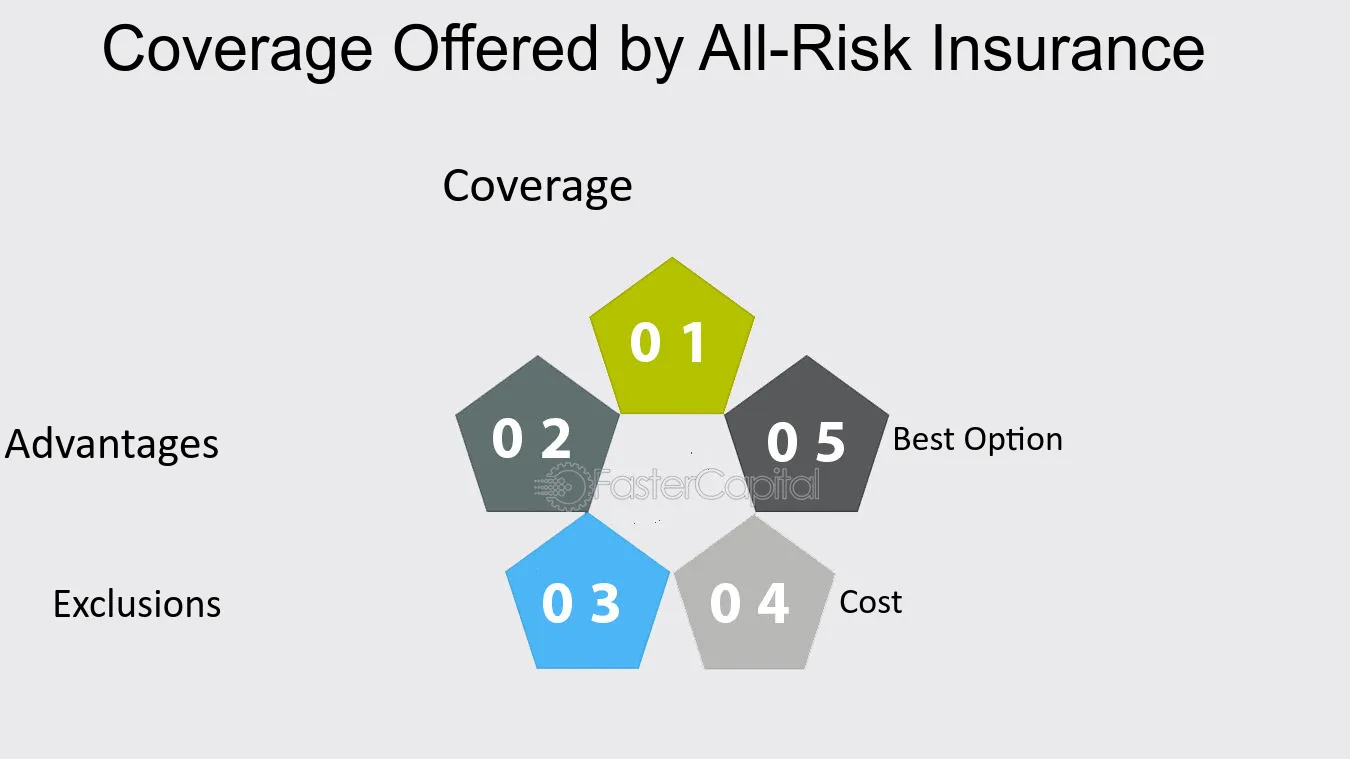 Coverage Offered by All-Risk Insurance

Coverage

0 1

Advantages

0 2

0 5

Best Option

FasterCapital

Exclusions

0 3

0 4

Cost